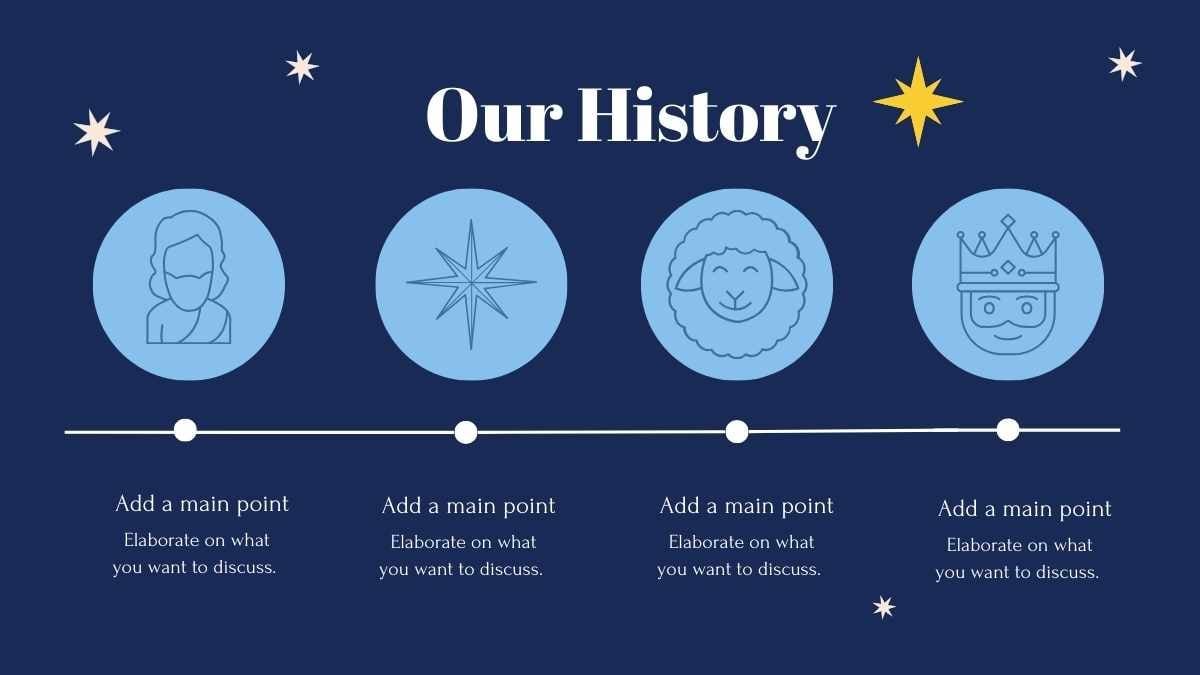 Our History

Add a main point
Elaborate on what you want to discuss.

Add a main point
Elaborate on what you want to discuss.

Add a main point
Elaborate on what you want to discuss.

Add a main point
Elaborate on what you want to discuss.